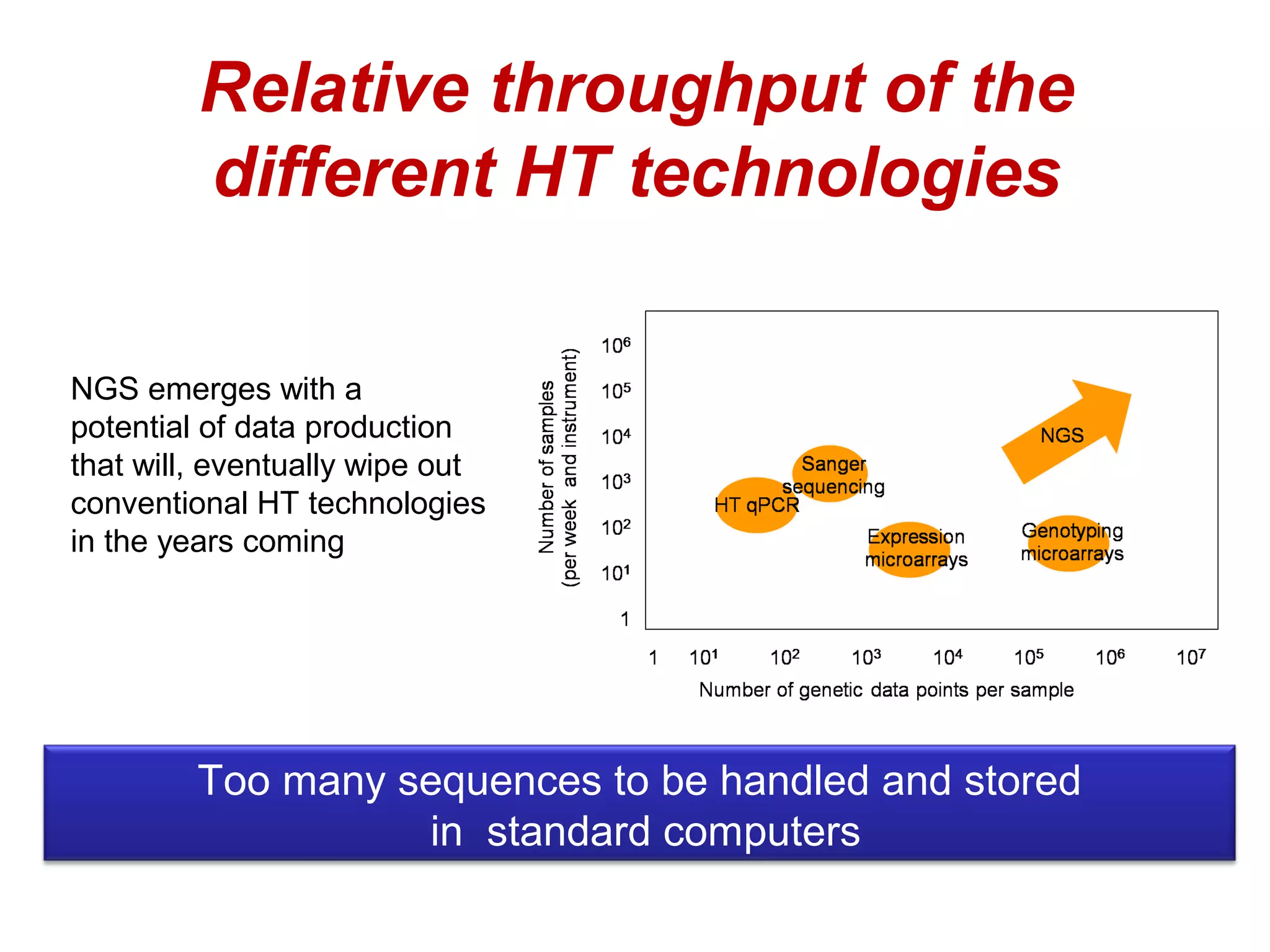 Relative throughput of the different HT technologies

NGS emerges with a potential of data production that will, eventually wipe out conventional HT technologies in the years coming

Number of samples (per week and instrument)

$10^6$
$10^5$
$10^4$
$10^3$
$10^2$
$10^1$
1

NGS

Sanger sequencing

HT qPCR

Expression microarrays

Genotyping microarrays

1 $10^1$ $10^2$ $10^3$ $10^4$ $10^5$ $10^6$ $10^7$

Number of genetic data points per sample

Too many sequences to be handled and stored in standard computers